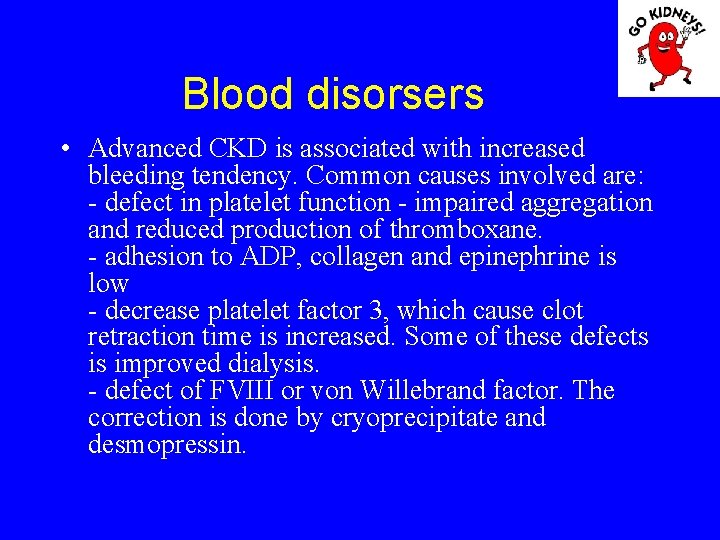 GO KIDNEYS!

Blood disorsers

• Advanced CKD is associated with increased bleeding tendency. Common causes involved are:
- defect in platelet function - impaired aggregation and reduced production of thromboxane.
- adhesion to ADP, collagen and epinephrine is low
- decrease platelet factor 3, which cause clot retraction time is increased. Some of these defects is improved dialysis.
- defect of FVIII or von Willebrand factor. The correction is done by cryoprecipitate and desmopressin.